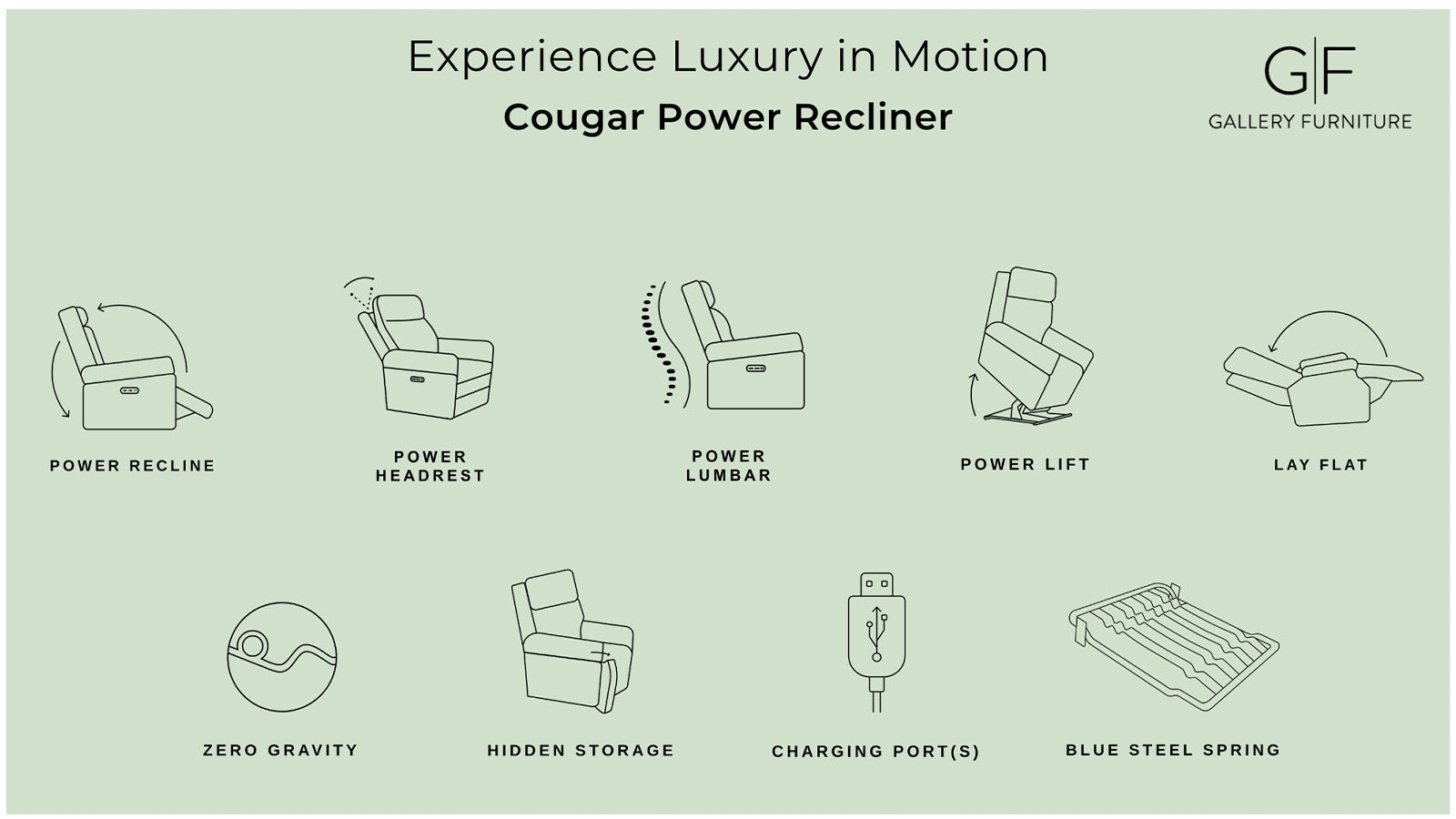 Experience Luxury in Motion
Cougar Power Recliner

G|F
GALLERY FURNITURE

POWER RECLINE

POWER HEADREST

POWER LUMBAR

POWER LIFT

LAY FLAT

ZERO GRAVITY

HIDDEN STORAGE

CHARGING PORT(S)

BLUE STEEL SPRING